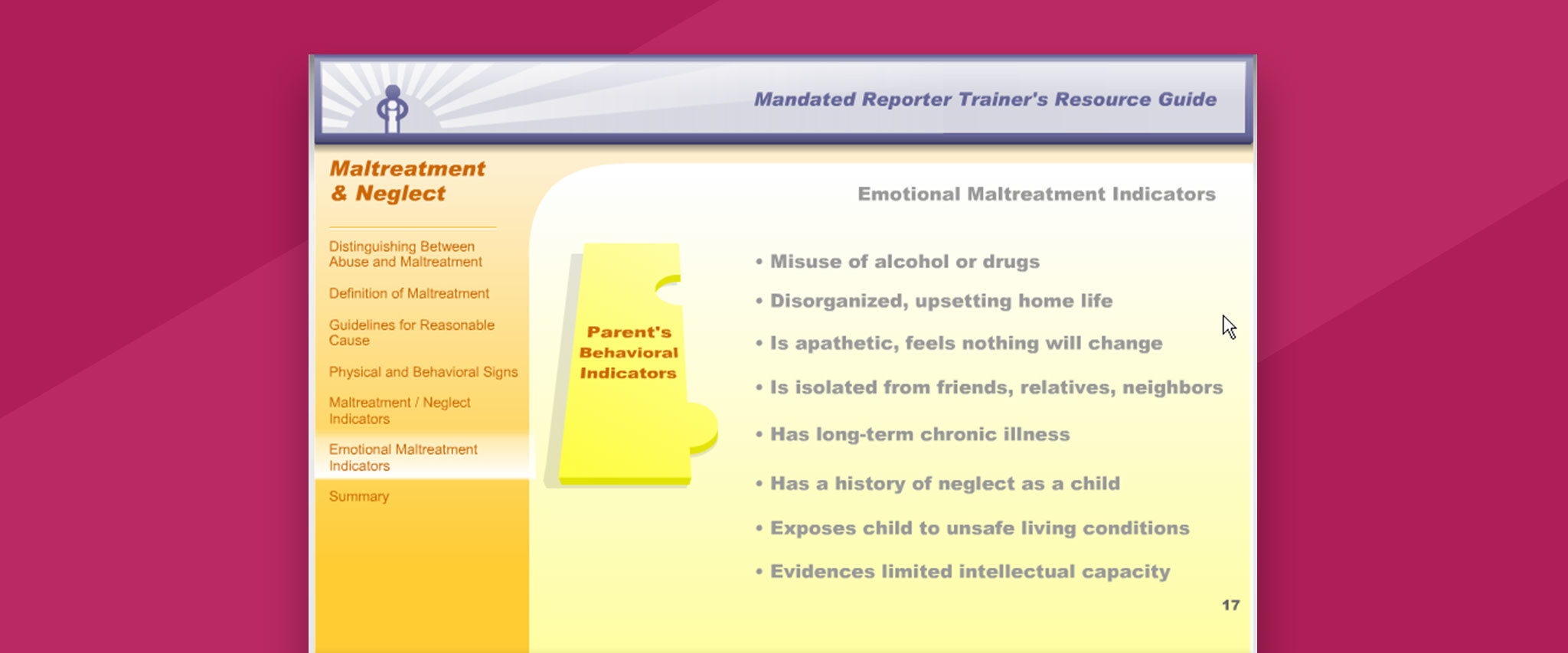 Mandated Reporter Trainer's Resource Guide

Maltreatment & Neglect

Distinguishing Between Abuse and Maltreatment

Definition of Maltreatment

Guidelines for Reasonable Cause

Physical and Behavioral Signs

Maltreatment / Neglect Indicators

Emotional Maltreatment Indicators

Summary

Emotional Maltreatment Indicators

Parent's Behavioral Indicators

• Misuse of alcohol or drugs
• Disorganized, upsetting home life
• Is apathetic, feels nothing will change
• Is isolated from friends, relatives, neighbors
• Has long-term chronic illness
• Has a history of neglect as a child
• Exposes child to unsafe living conditions
• Evidences limited intellectual capacity

17